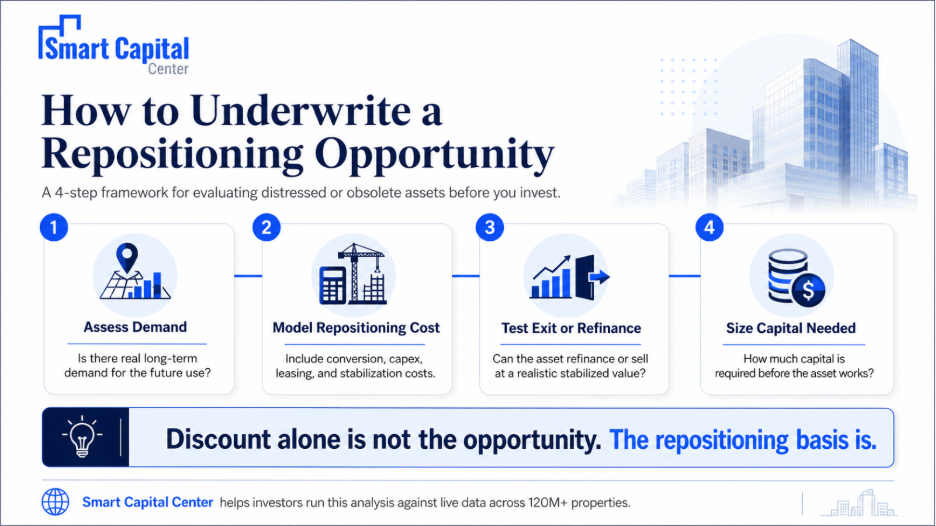 Smart Capital
Center

How to Underwrite a Repositioning Opportunity

A 4-step framework for evaluating distressed or obsolete assets before you invest.

1
Assess Demand
Is there real long-term demand for the future use?

2
Model Repositioning Cost
Include conversion, capex, leasing, and stabilization costs.

3
Test Exit or Refinance
Can the asset refinance or sell at a realistic stabilized value?

4
Size Capital Needed
How much capital is required before the asset works?

Discount alone is not the opportunity. The repositioning basis is.

Smart Capital Center helps investors run this analysis against live data across 120M+ properties.